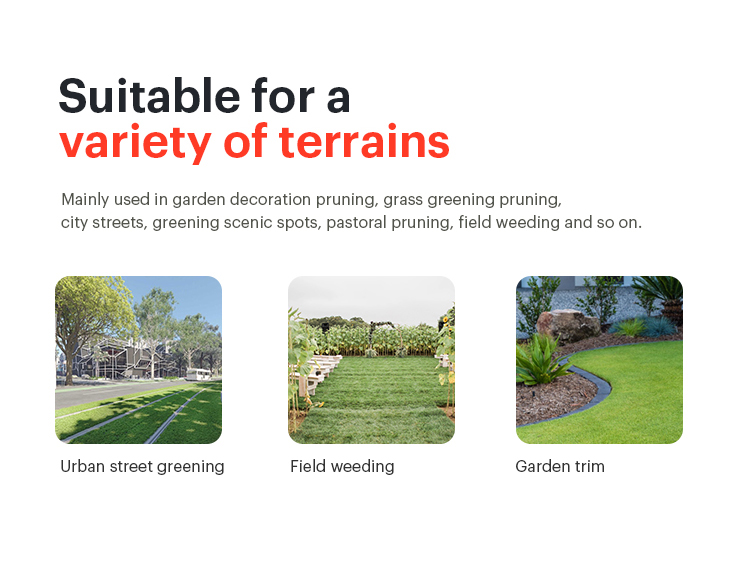 Suitable for a
variety of terrains

Mainly used in garden decoration pruning, grass greening pruning, city streets, greening scenic spots, pastoral pruning, field weeding and so on.

Urban street greening

Field weeding

Garden trim